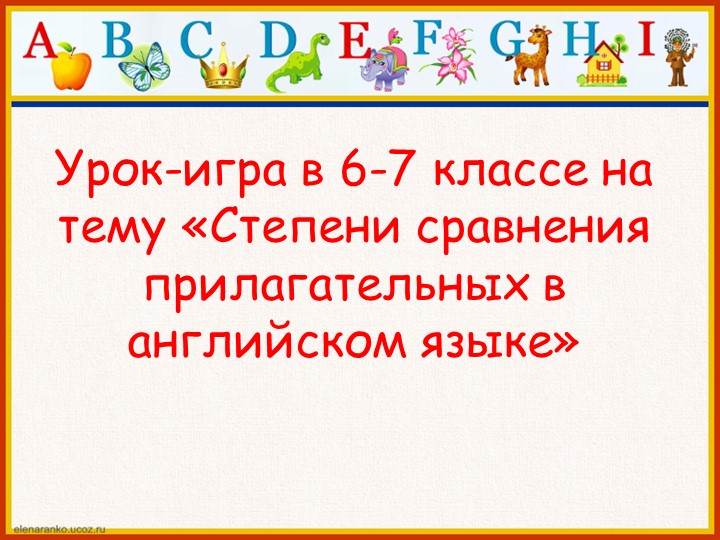 A B C D E F G H I

Урок-игра в 6-7 классе на тему «Степени сравнения прилагательных в английском языке»

elenaranko.ucoz.ru